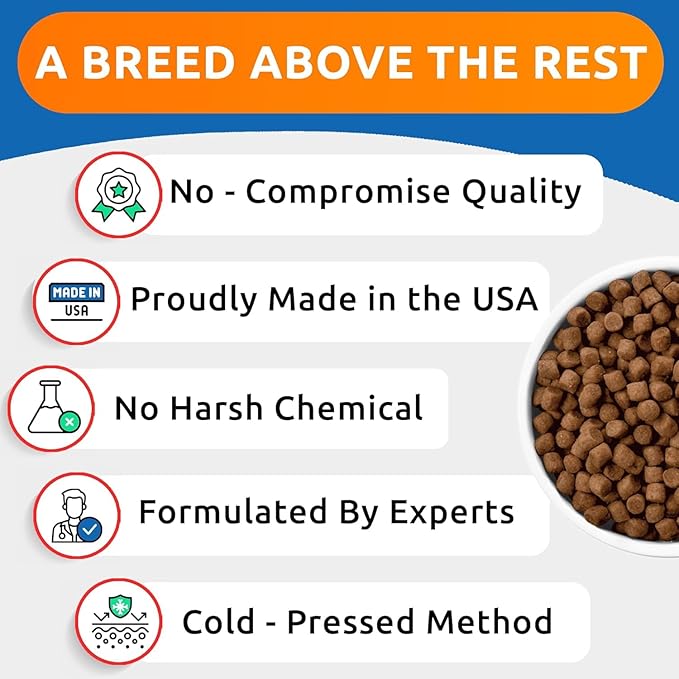 A BREED ABOVE THE REST

No - Compromise Quality

MADE IN USA

Proudly Made in the USA

No Harsh Chemical

Formulated By Experts

Cold - Pressed Method